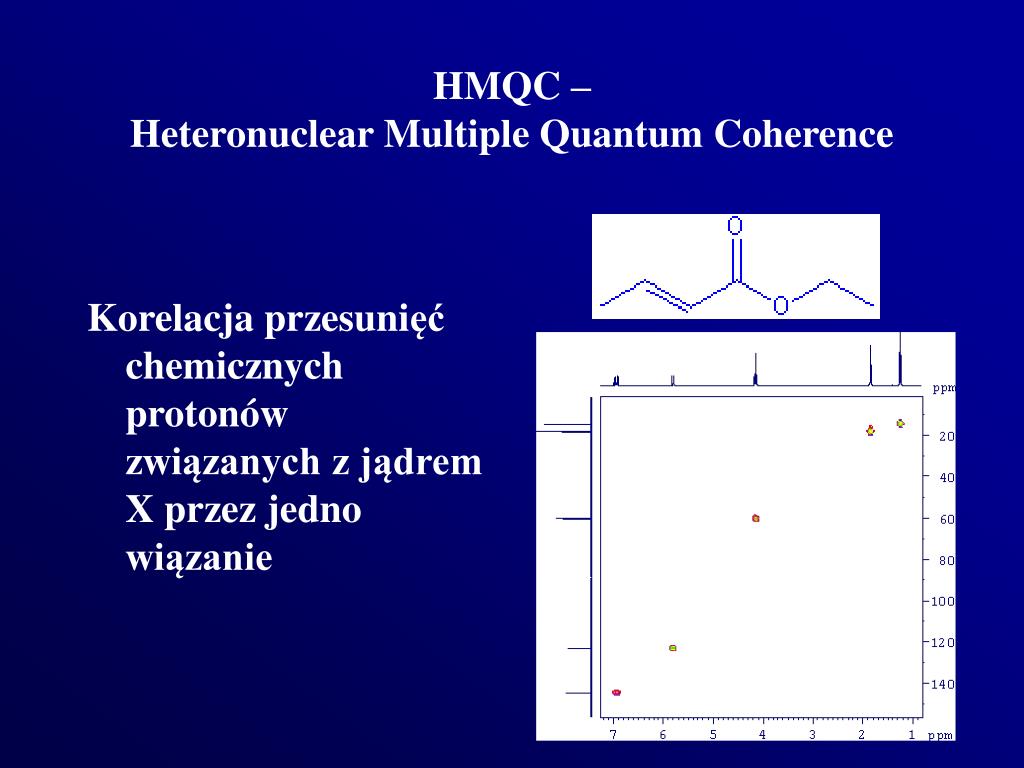 HMQC –
Heteronuclear Multiple Quantum Coherence

Korelacja przesunięć chemicznych protonów związanych z jądrem X przez jedno wiązanie

O

O

ppm

20

40

60

80

100

120

140

7 6 5 4 3 2 1 ppm